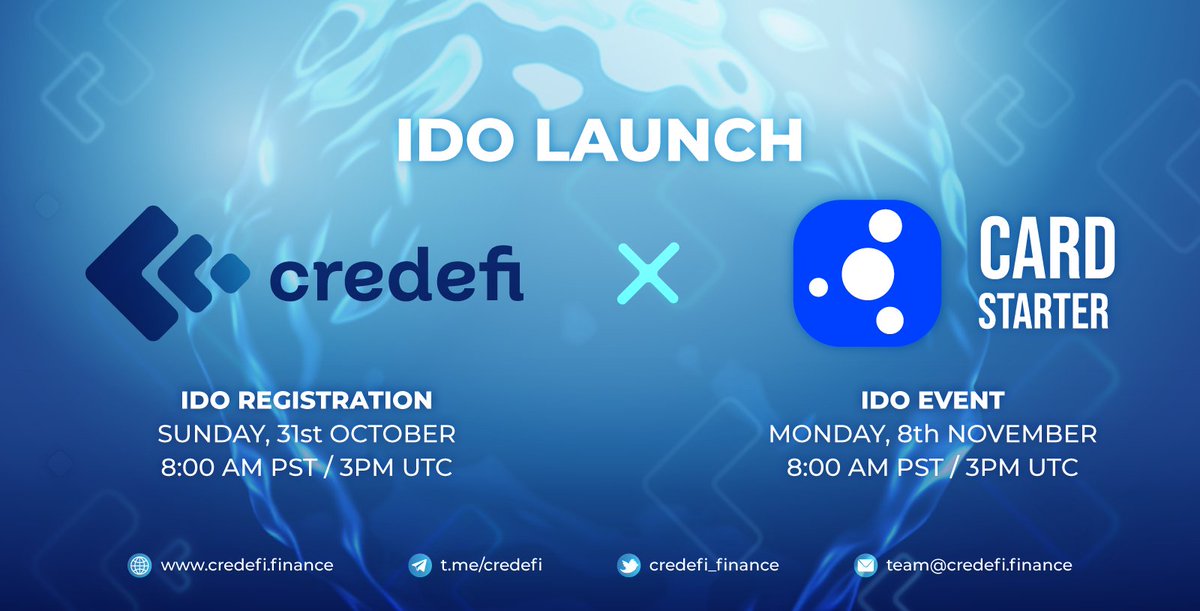 IDO LAUNCH

credefi

X

CARD STARTER

IDO REGISTRATION
SUNDAY, 31st OCTOBER
8:00 AM PST / 3PM UTC

IDO EVENT
MONDAY, 8th NOVEMBER
8:00 AM PST / 3PM UTC

www.credefi.finance
t.me/credefi
credefi_finance
team@credefi.finance